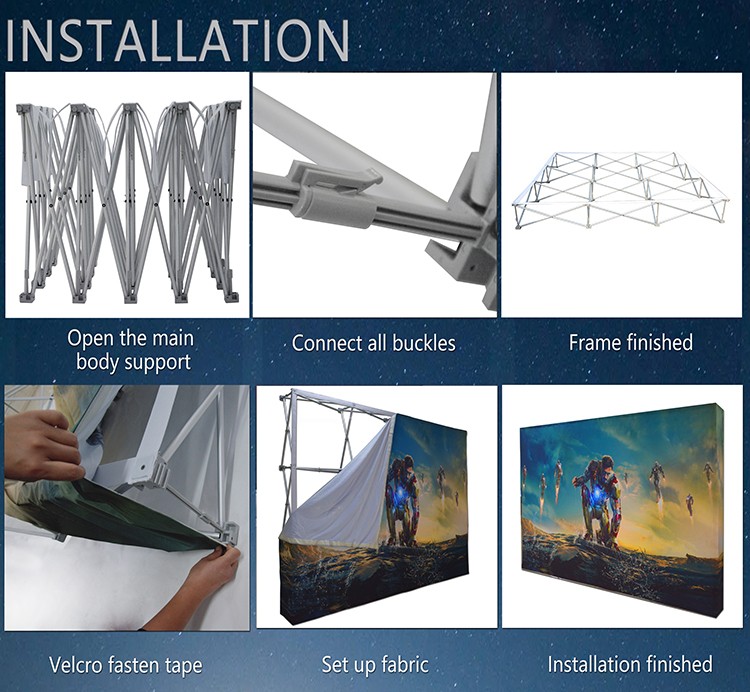 INSTALLATION

Open the main body support

Connect all buckles

Frame finished

Velcro fasten tape

Set up fabric

Installation finished